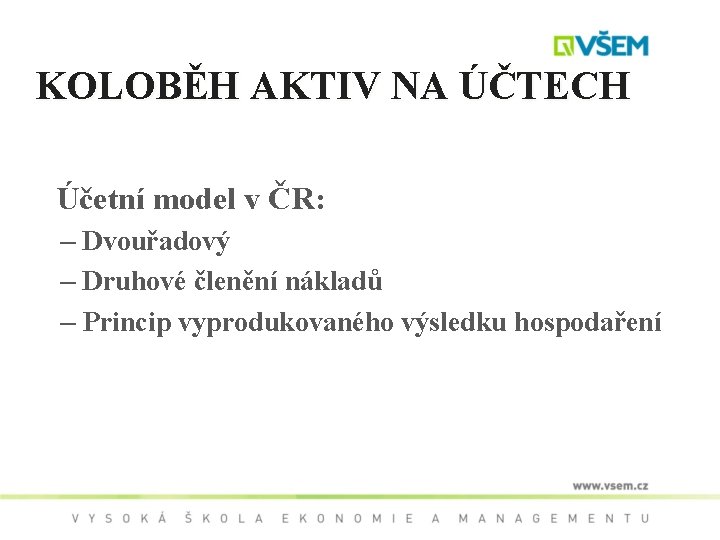 VŠEM

KOLOBĚH AKTIV NA ÚČTECH

Účetní model v ČR:
– Dvouřadový
– Druhové členění nákladů
– Princip vyprodukovaného výsledku hospodaření

www.vsem.cz

VYSOKÁ ŠKOLA EKONOMIE A MANAGEMENTU